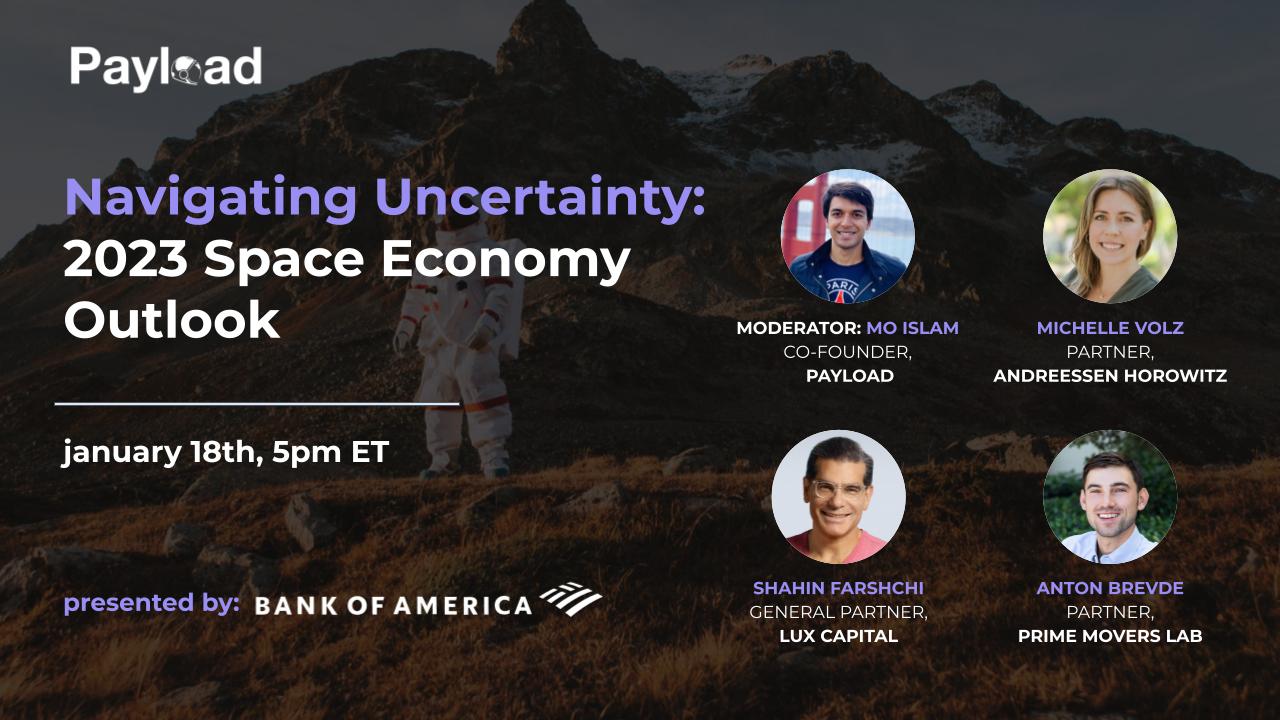 Payload

Navigating Uncertainty: 2023 Space Economy Outlook

january 18th, 5pm ET

presented by: BANK OF AMERICA

MODERATOR: MO ISLAM
CO-FOUNDER,
PAYLOAD

MICHELLE VOLZ
PARTNER,
ANDREESSEN HOROWITZ

SHAHIN FARSHCHI
GENERAL PARTNER,
LUX CAPITAL

ANTON BREVDE
PARTNER,
PRIME MOVERS LAB